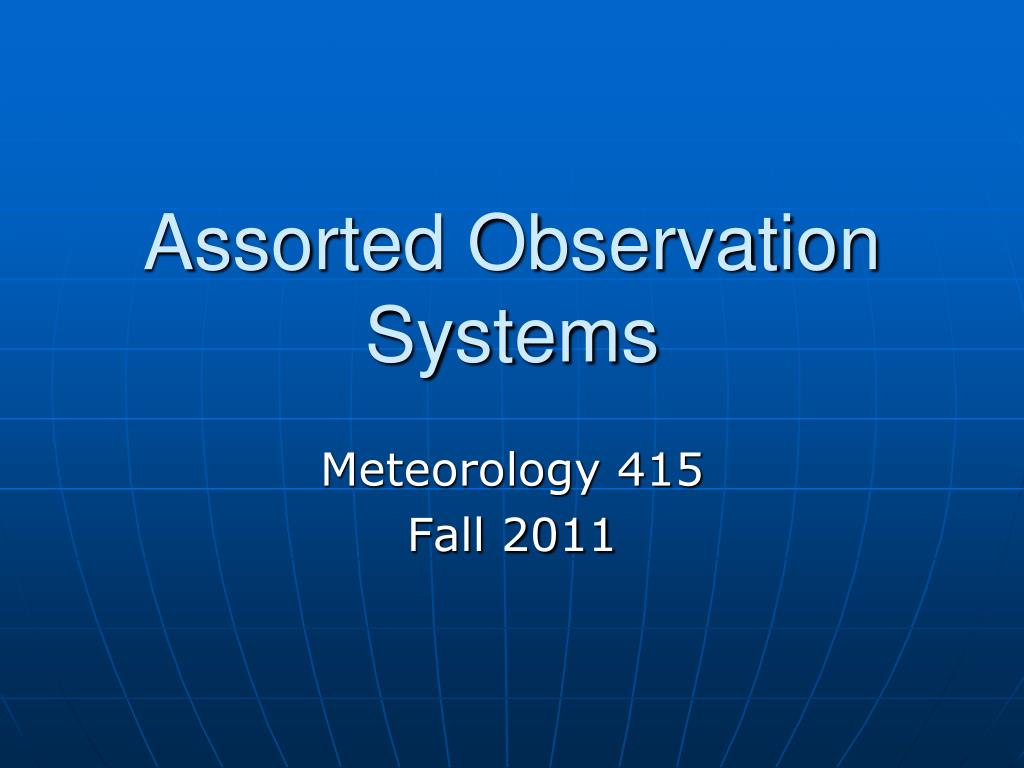 Assorted Observation Systems

Meteorology 415
Fall 2011